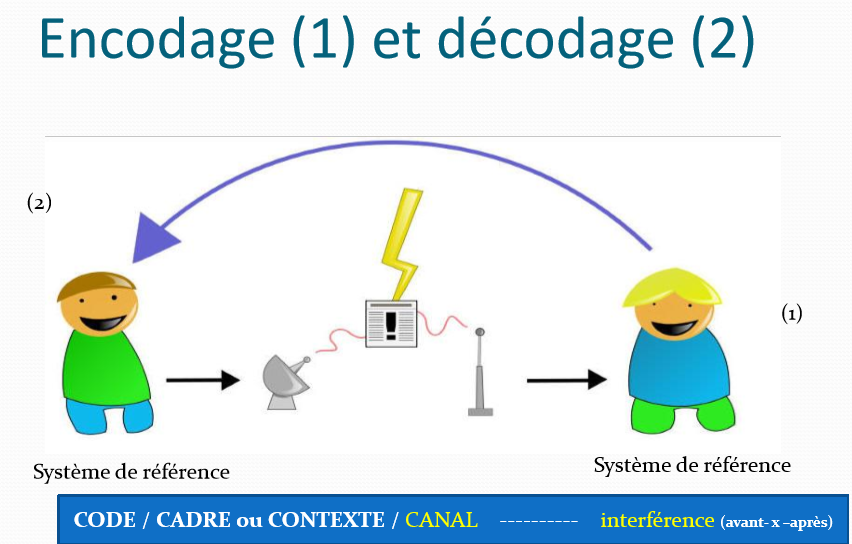 Encodage (1) et décodage (2)

(2)

(1)

Système de référence

Système de référence

CODE / CADRE ou CONTEXTE / CANAL ---------- interférence (avant- x –après)